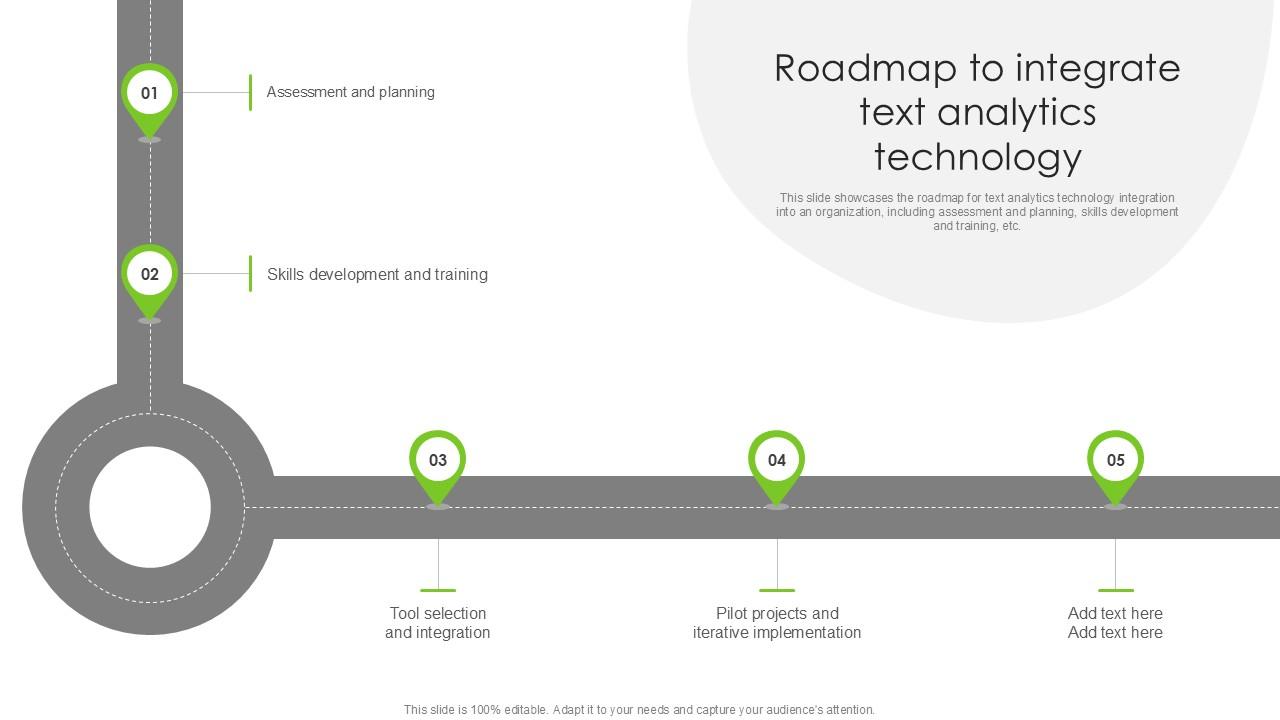 Roadmap to integrate text analytics technology

This slide showcases the roadmap for text analytics technology integration into an organization, including assessment and planning, skills development and training, etc.

01

Assessment and planning

02

Skills development and training

03

Tool selection and integration

04

Pilot projects and iterative implementation

05

Add text here Add text here

This slide is 100% editable. Adapt it to your needs and capture your audience's attention.